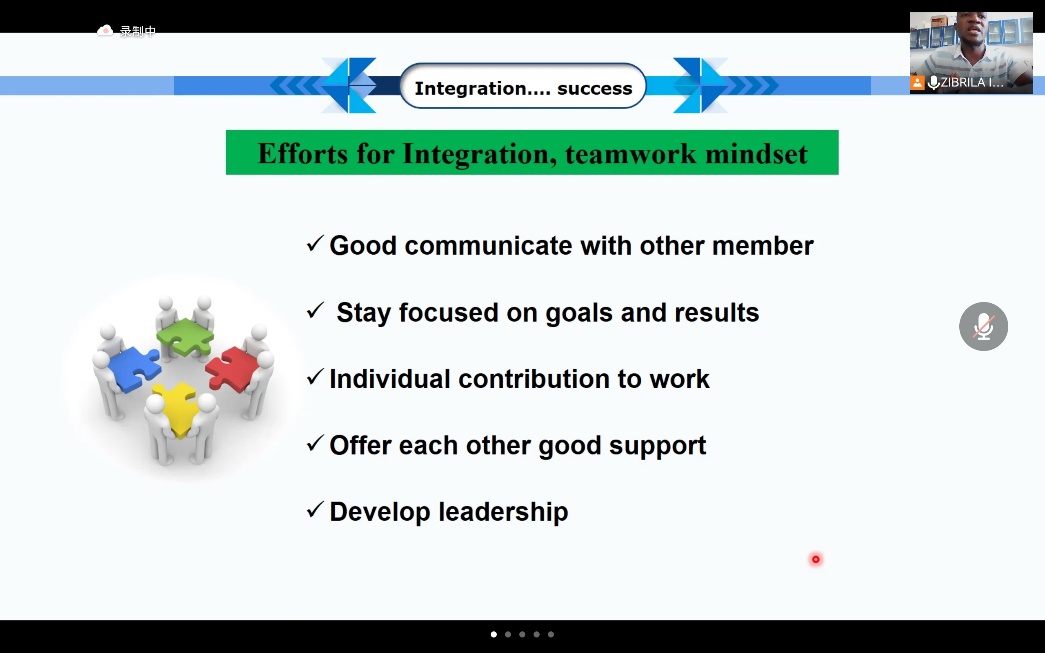 录制中

ZIBRILA I...

Integration.... success

Efforts for Integration, teamwork mindset

✓ Good communicate with other member

✓ Stay focused on goals and results

✓ Individual contribution to work

✓ Offer each other good support

✓ Develop leadership